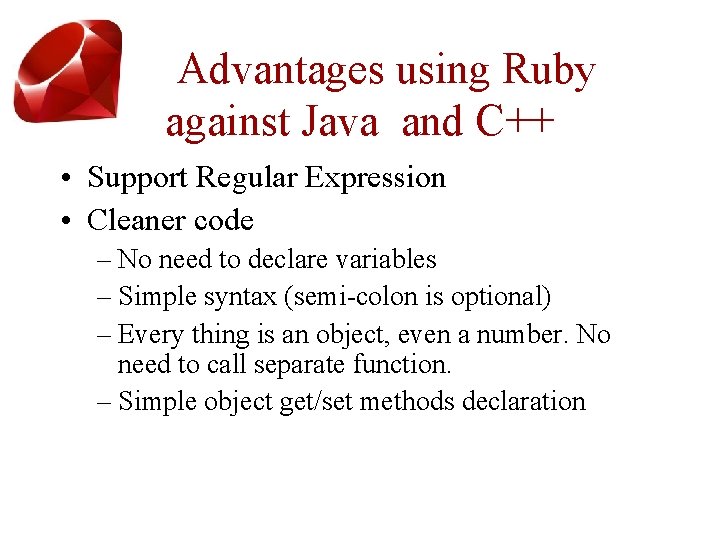 Advantages using Ruby against Java and C++

• Support Regular Expression
• Cleaner code
– No need to declare variables
– Simple syntax (semi-colon is optional)
– Every thing is an object, even a number. No need to call separate function.
– Simple object get/set methods declaration